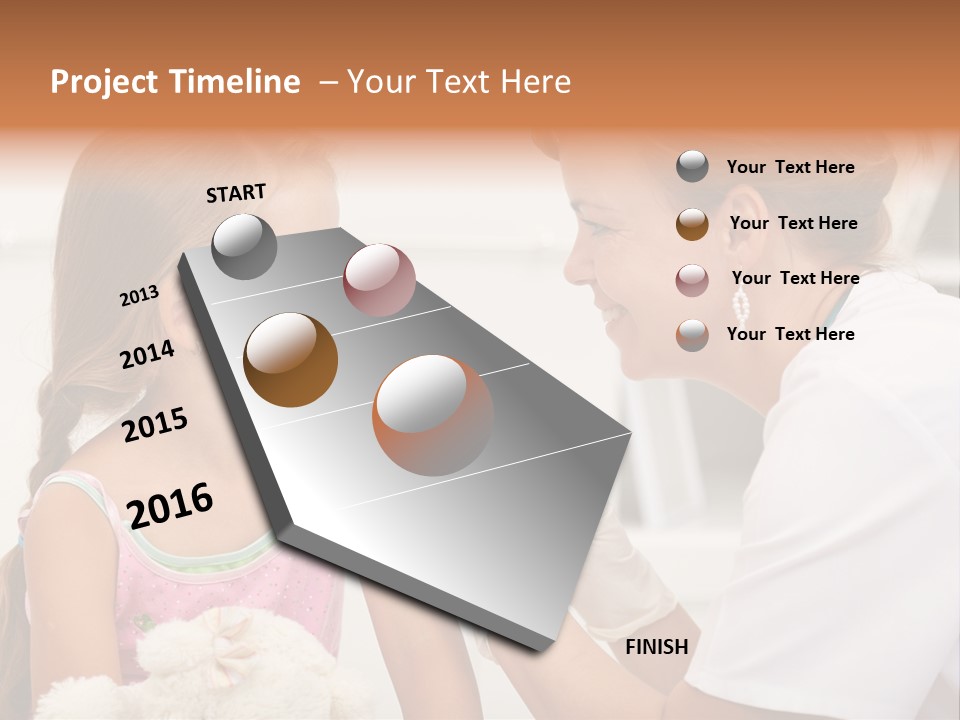 Project Timeline – Your Text Here

START

2013

2014

2015

2016

FINISH

Your Text Here

Your Text Here

Your Text Here

Your Text Here